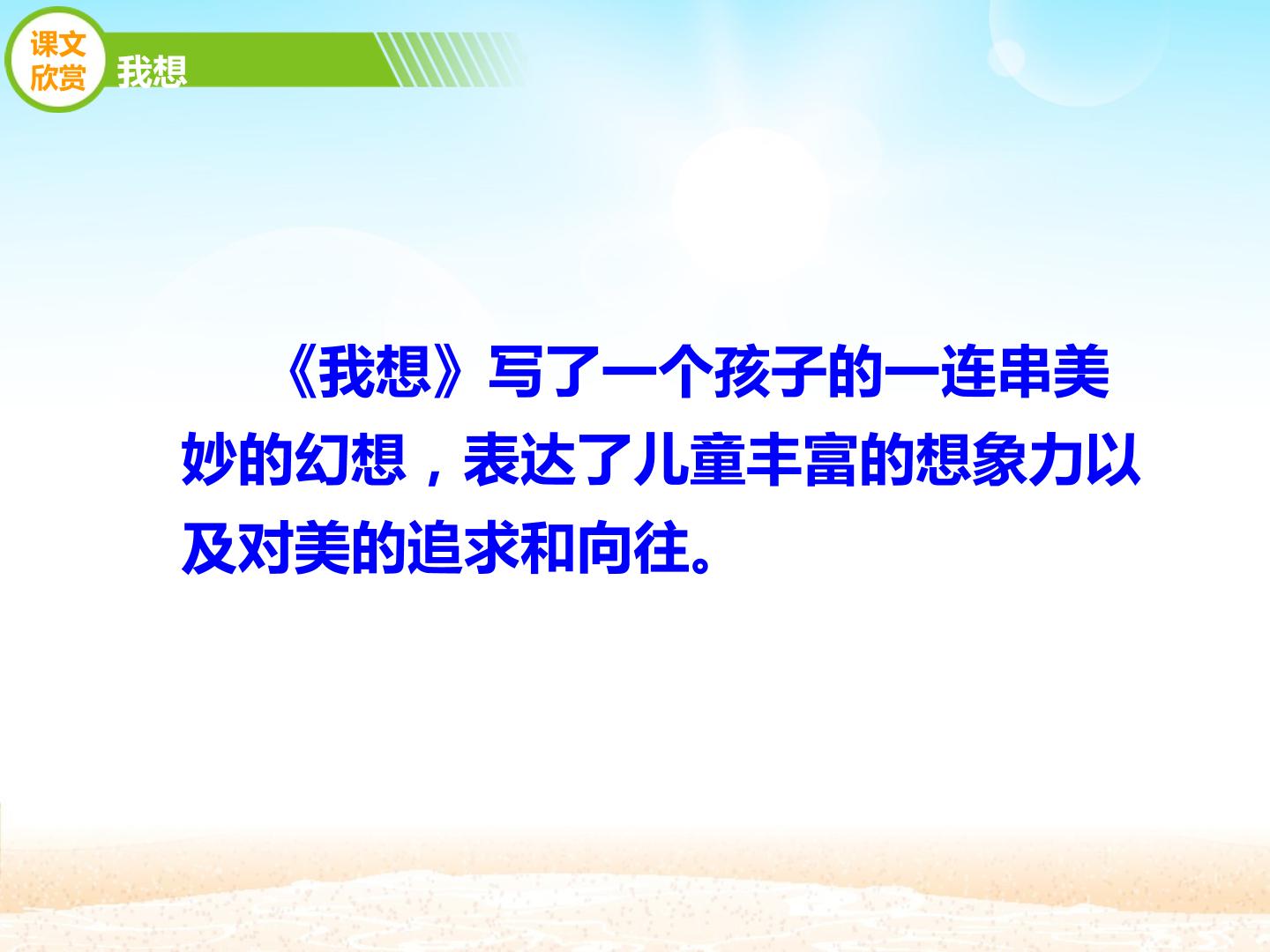 课文欣赏

我想

《我想》写了一个孩子的一连串美妙的幻想，表达了儿童丰富的想象力以及对美的追求和向往。